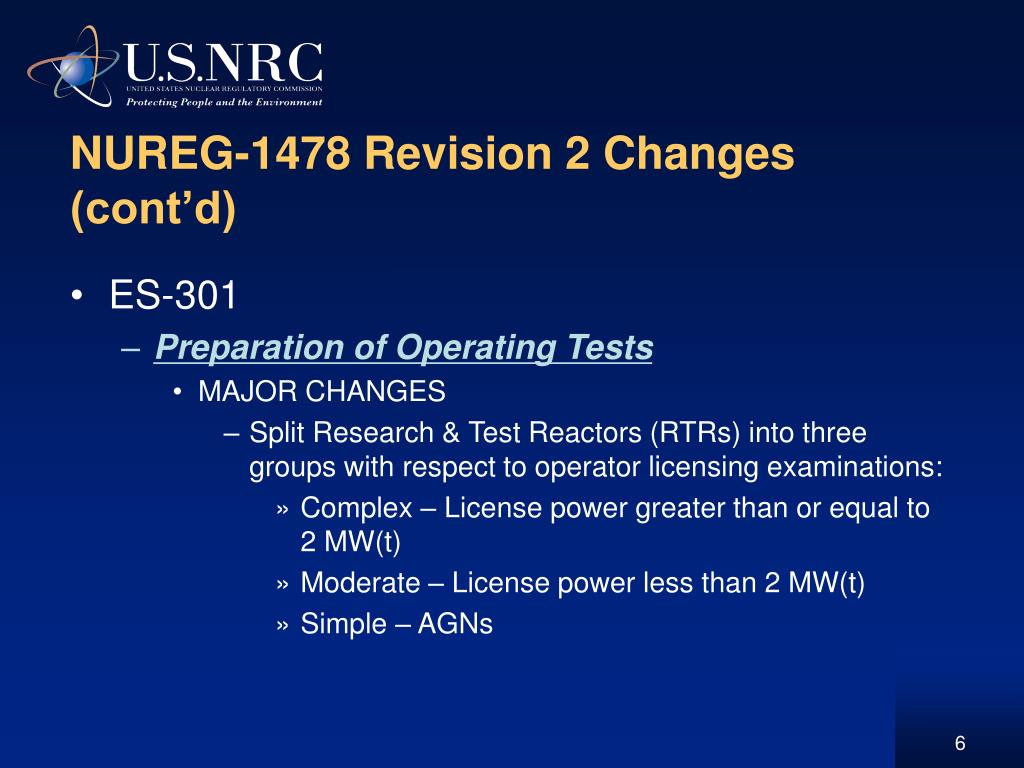 U.S.NRC
UNITED STATES NUCLEAR REGULATORY COMMISSION
Protecting People and the Environment

NUREG-1478 Revision 2 Changes (cont'd)

• ES-301
– Preparation of Operating Tests
• MAJOR CHANGES
– Split Research & Test Reactors (RTRs) into three groups with respect to operator licensing examinations:
» Complex – License power greater than or equal to 2 MW(t)
» Moderate – License power less than 2 MW(t)
» Simple – AGNs

6